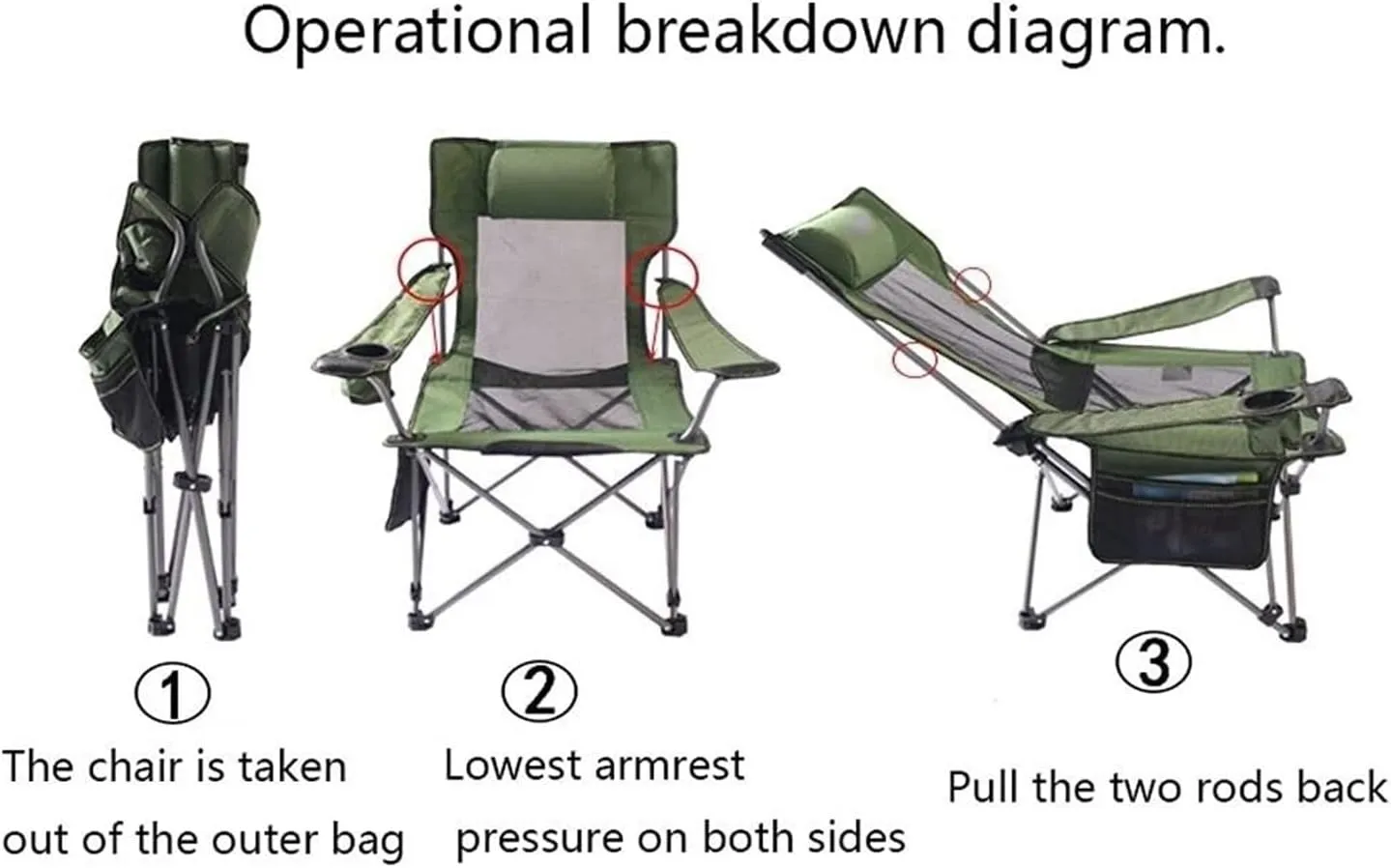 Operational breakdown diagram.

①
The chair is taken out of the outer bag

②
Lowest armrest pressure on both sides

③
Pull the two rods back